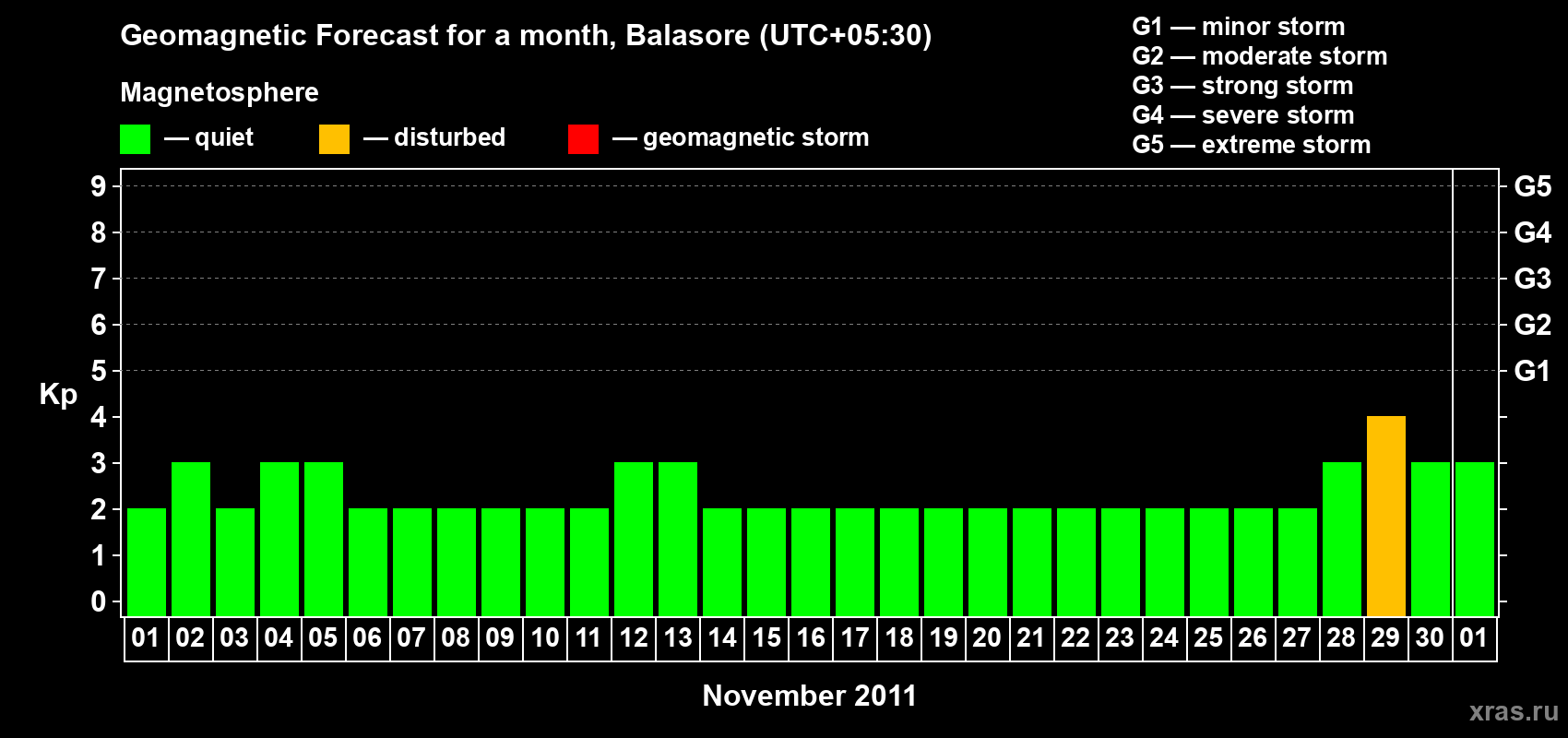 Geomagnetic Forecast for a month, Balasore (UTC+05:30)

Magnetosphere

— quiet — disturbed — geomagnetic storm

G1 — minor storm
G2 — moderate storm
G3 — strong storm
G4 — severe storm
G5 — extreme storm

Kp

9
8
7
6
5
4
3
2
1
0

G5
G4
G3
G2
G1

01 02 03 04 05 06 07 08 09 10 11 12 13 14 15 16 17 18 19 20 21 22 23 24 25 26 27 28 29 30 01

November 2011

xras.ru